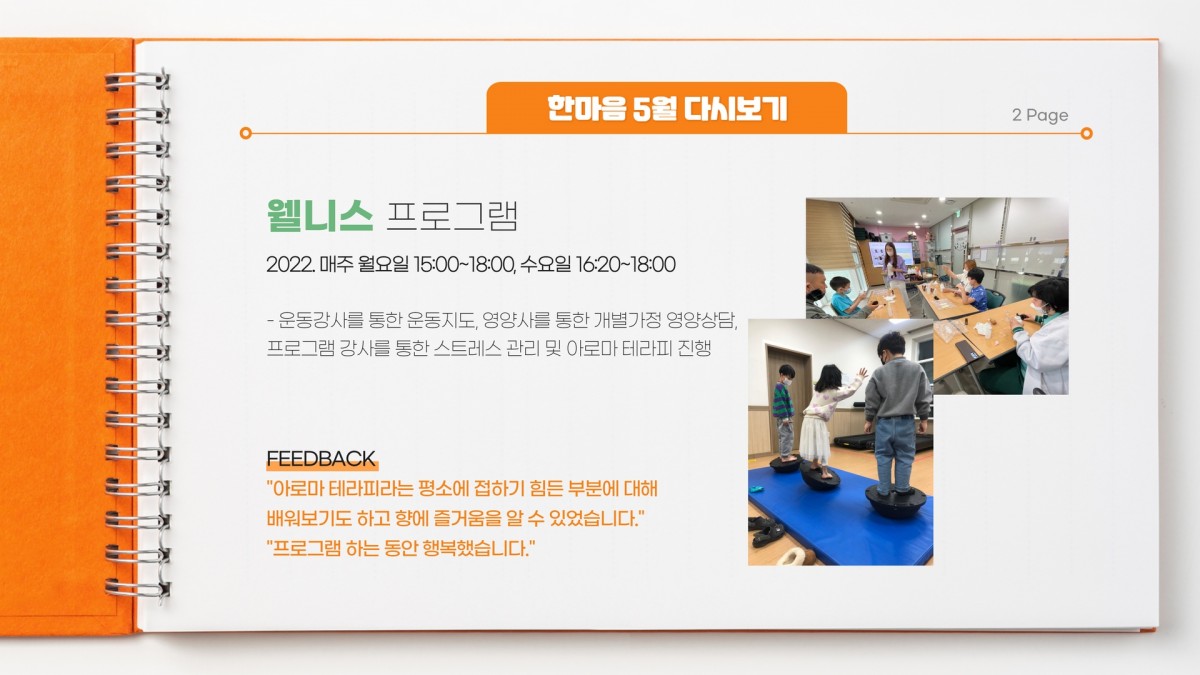 한마음 5월 다시보기

2 Page

웰니스 프로그램

2022. 매주 월요일 15:00~18:00, 수요일 16:20~18:00

- 운동강사를 통한 운동지도, 영양사를 통한 개별가정 영양상담, 프로그램 강사를 통한 스트레스 관리 및 아로마 테라피 진행

FEEDBACK

"아로마 테라피라는 평소에 접하기 힘든 부분에 대해 배워보기도 하고 향에 즐거움을 알 수 있었습니다."

"프로그램 하는 동안 행복했습니다."